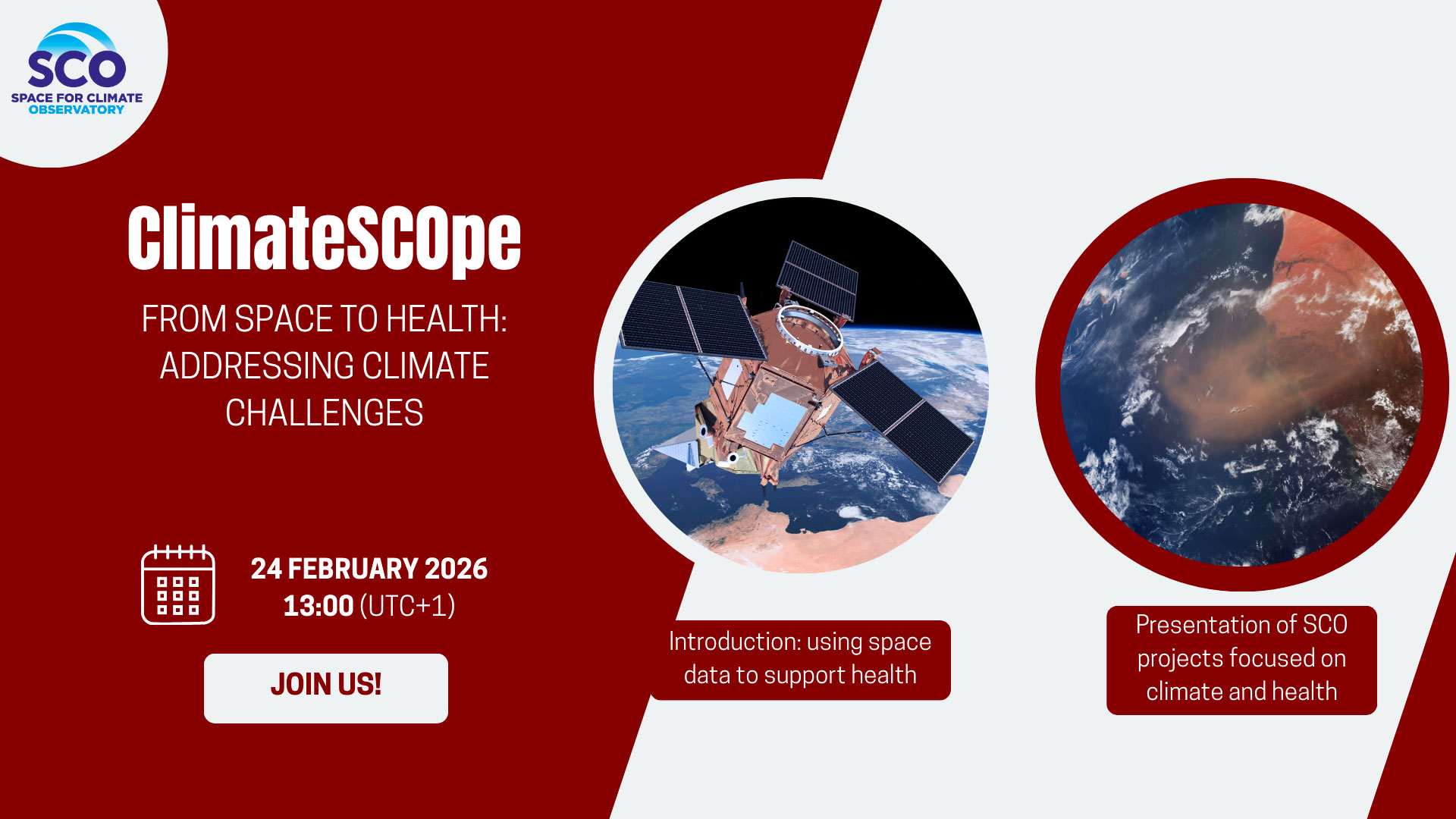 SCO
SPACE FOR CLIMATE OBSERVATORY

ClimateSCOpe

FROM SPACE TO HEALTH: ADDRESSING CLIMATE CHALLENGES

24 FEBRUARY 2026
13:00 (UTC+1)

JOIN US!

Introduction: using space data to support health

Presentation of SCO projects focused on climate and health